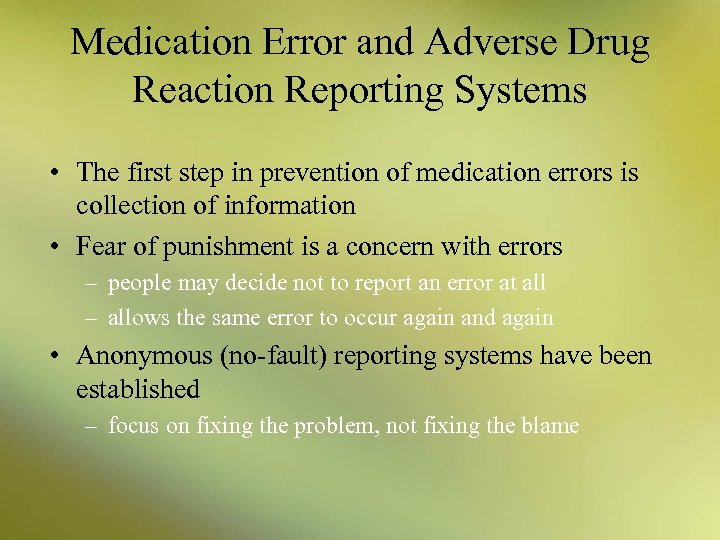 Medication Error and Adverse Drug Reaction Reporting Systems

• The first step in prevention of medication errors is collection of information

• Fear of punishment is a concern with errors
  – people may decide not to report an error at all
  – allows the same error to occur again and again

• Anonymous (no-fault) reporting systems have been established
  – focus on fixing the problem, not fixing the blame